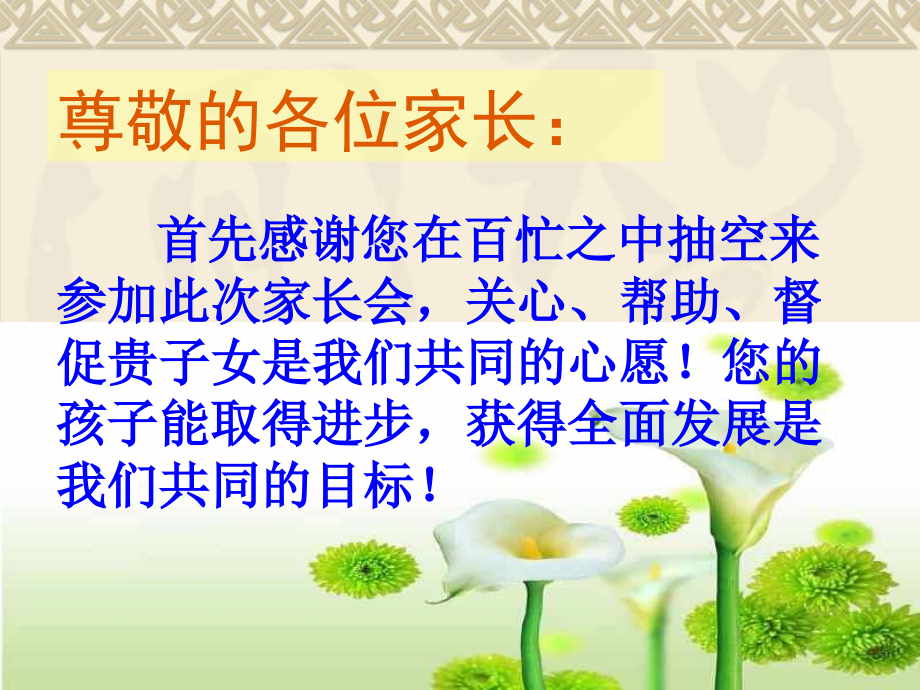 尊敬的各位家长：

首先感谢您在百忙之中抽空来参加此次家长会，关心、帮助、督促贵子女是我们共同的心愿！您的孩子能取得进步，获得全面发展是我们共同的目标！